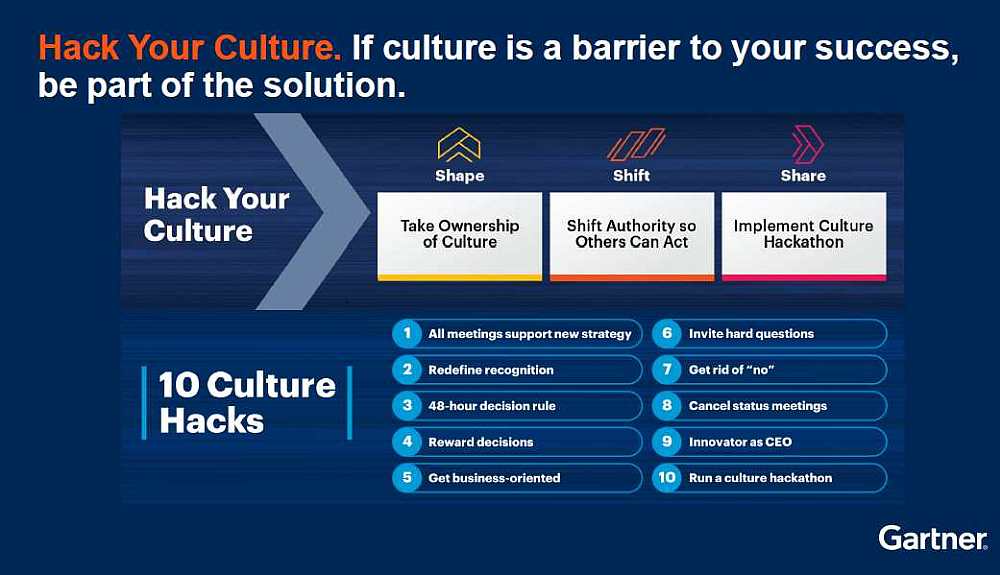 Hack Your Culture. If culture is a barrier to your success, be part of the solution.

Hack Your Culture

Shape
Take Ownership of Culture

Shift
Shift Authority so Others Can Act

Share
Implement Culture Hackathon

10 Culture Hacks

1 All meetings support new strategy
2 Redefine recognition
3 48-hour decision rule
4 Reward decisions
5 Get business-oriented
6 Invite hard questions
7 Get rid of "no"
8 Cancel status meetings
9 Innovator as CEO
10 Run a culture hackathon

Gartner